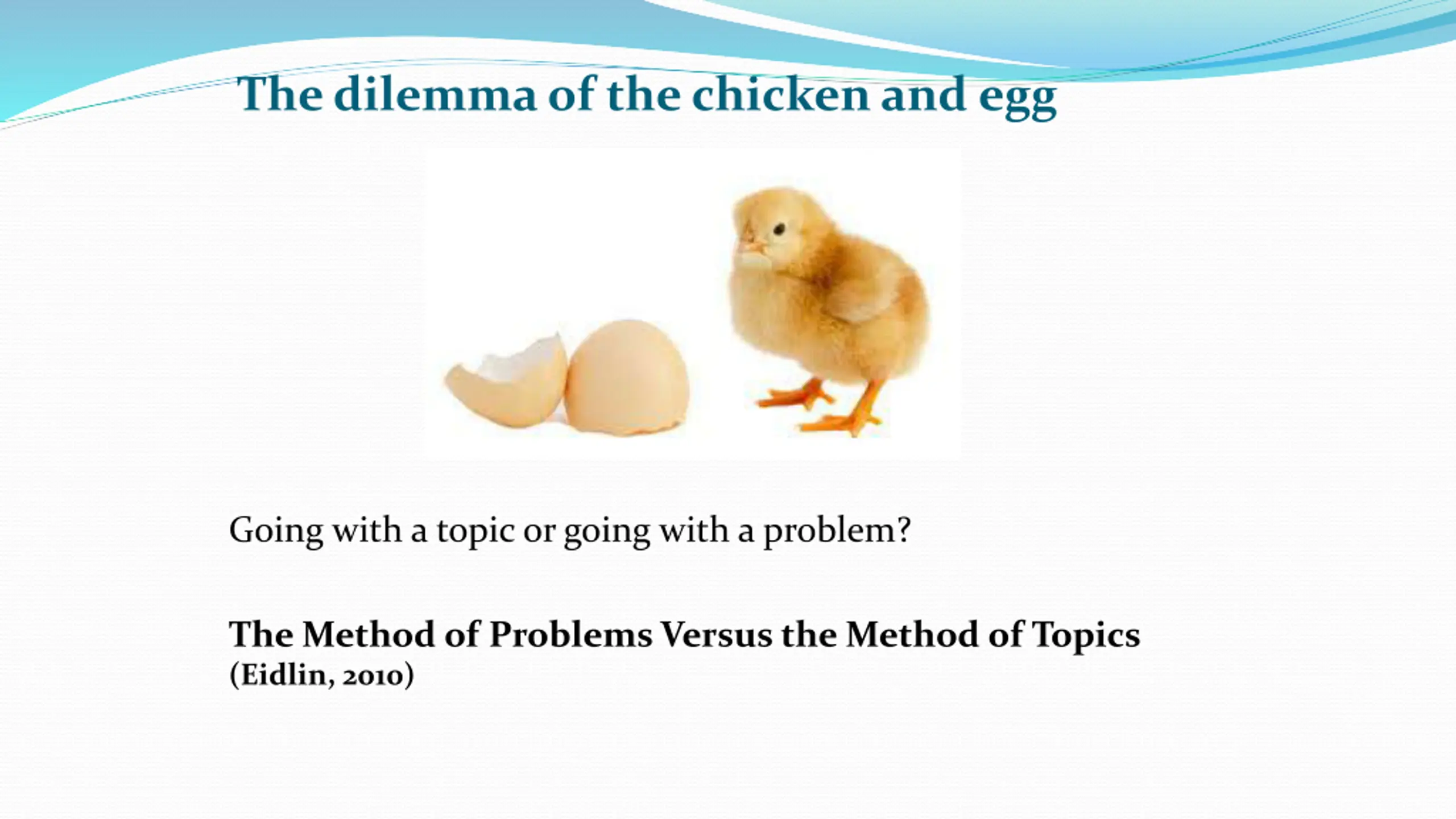 The dilemma of the chicken and egg

Going with a topic or going with a problem?

The Method of Problems Versus the Method of Topics
(Eidlin, 2010)